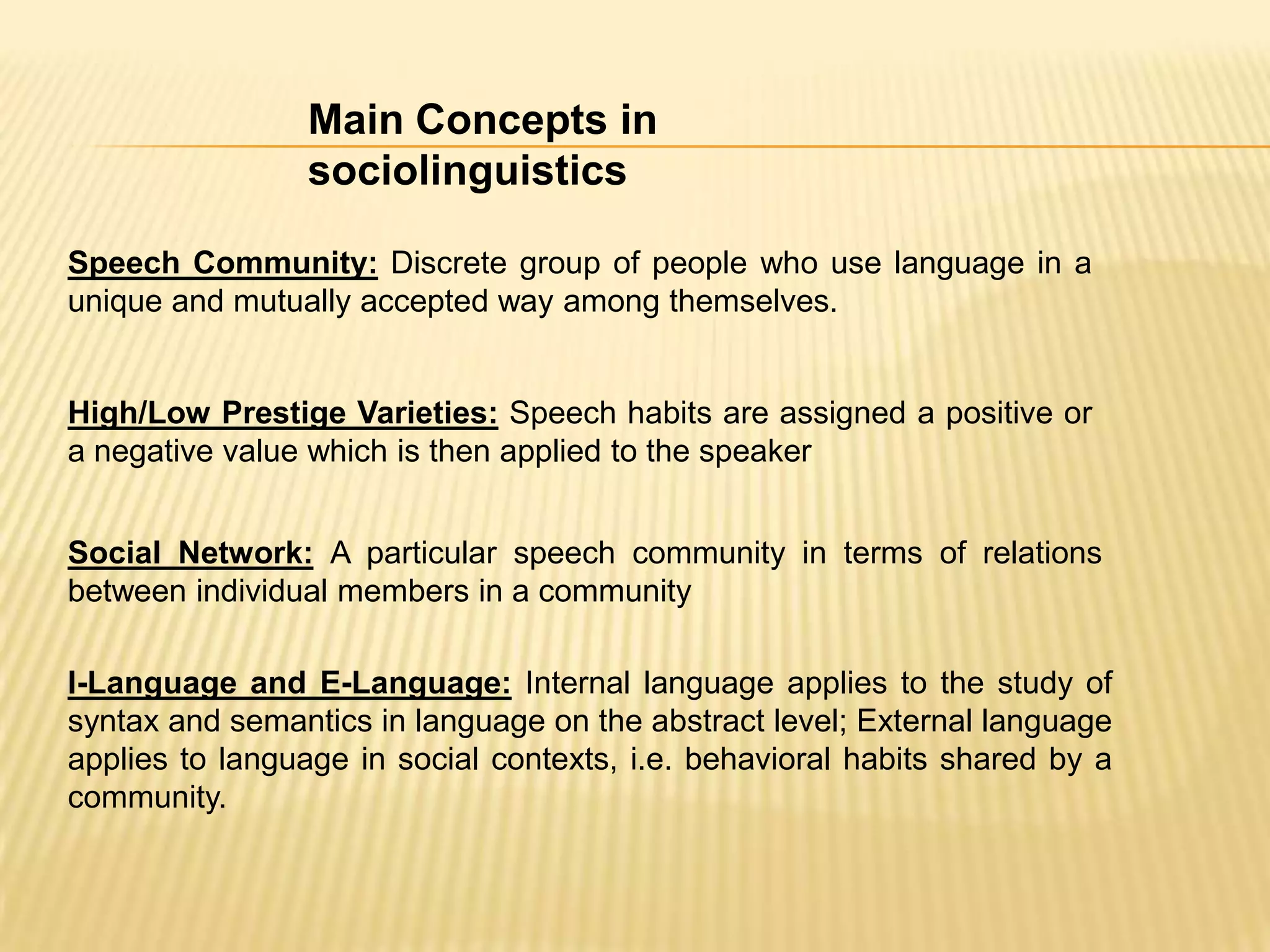 Main Concepts in sociolinguistics

Speech Community: Discrete group of people who use language in a unique and mutually accepted way among themselves.

High/Low Prestige Varieties: Speech habits are assigned a positive or a negative value which is then applied to the speaker

Social Network: A particular speech community in terms of relations between individual members in a community

I-Language and E-Language: Internal language applies to the study of syntax and semantics in language on the abstract level; External language applies to language in social contexts, i.e. behavioral habits shared by a community.